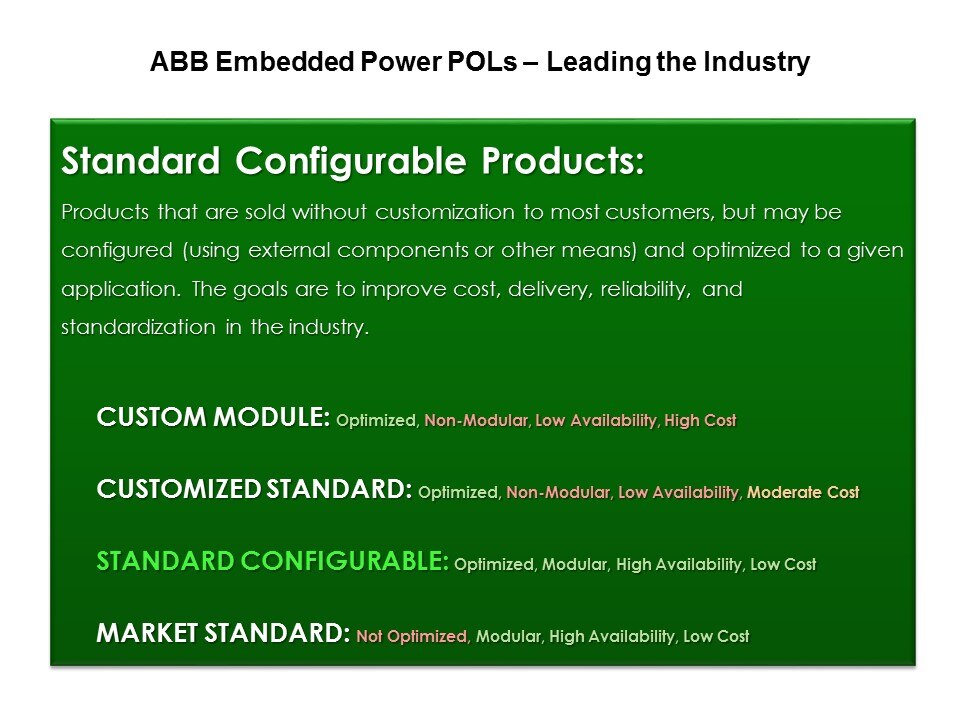 ABB Embedded Power POLs – Leading the Industry

Standard Configurable Products:

Products that are sold without customization to most customers, but may be configured (using external components or other means) and optimized to a given application. The goals are to improve cost, delivery, reliability, and standardization in the industry.

CUSTOM MODULE: Optimized, Non-Modular, Low Availability, High Cost

CUSTOMIZED STANDARD: Optimized, Non-Modular, Low Availability, Moderate Cost

STANDARD CONFIGURABLE: Optimized, Modular, High Availability, Low Cost

MARKET STANDARD: Not Optimized, Modular, High Availability, Low Cost